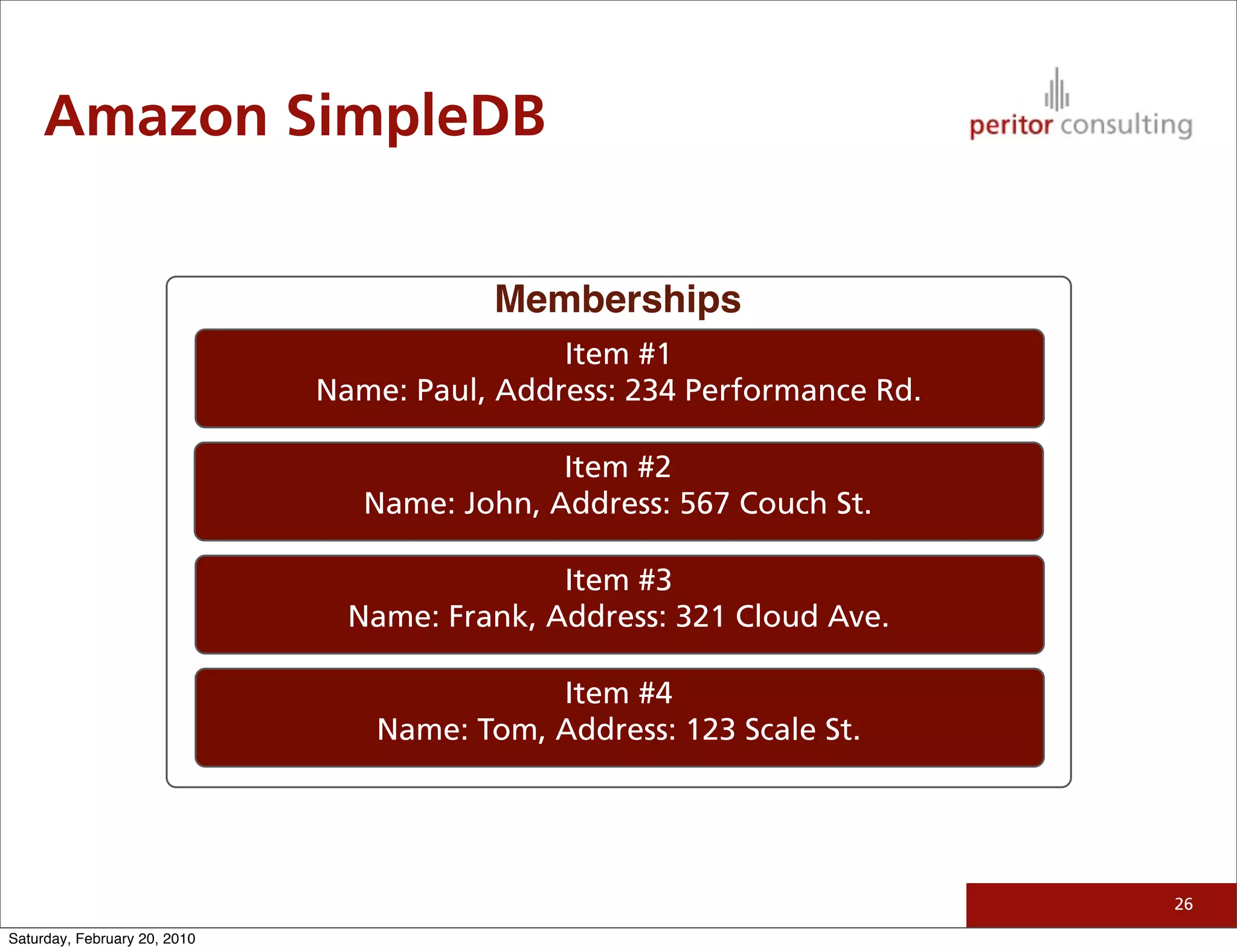 Amazon SimpleDB

peritor consulting

Memberships

Item #1
Name: Paul, Address: 234 Performance Rd.

Item #2
Name: John, Address: 567 Couch St.

Item #3
Name: Frank, Address: 321 Cloud Ave.

Item #4
Name: Tom, Address: 123 Scale St.

26

Saturday, February 20, 2010